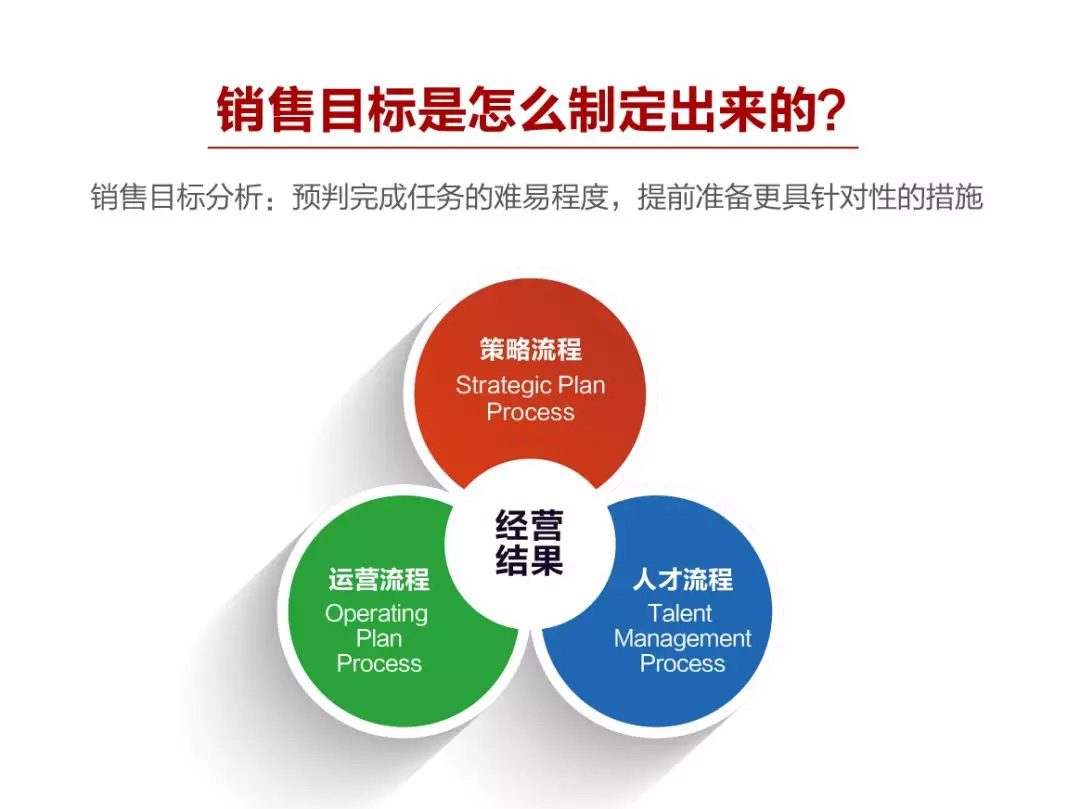 销售目标是怎么制定出来的?

销售目标分析：预判完成任务的难易程度，提前准备更具针对性的措施

策略流程
Strategic Plan Process

经营结果

运营流程
Operating Plan Process

人才流程
Talent Management Process